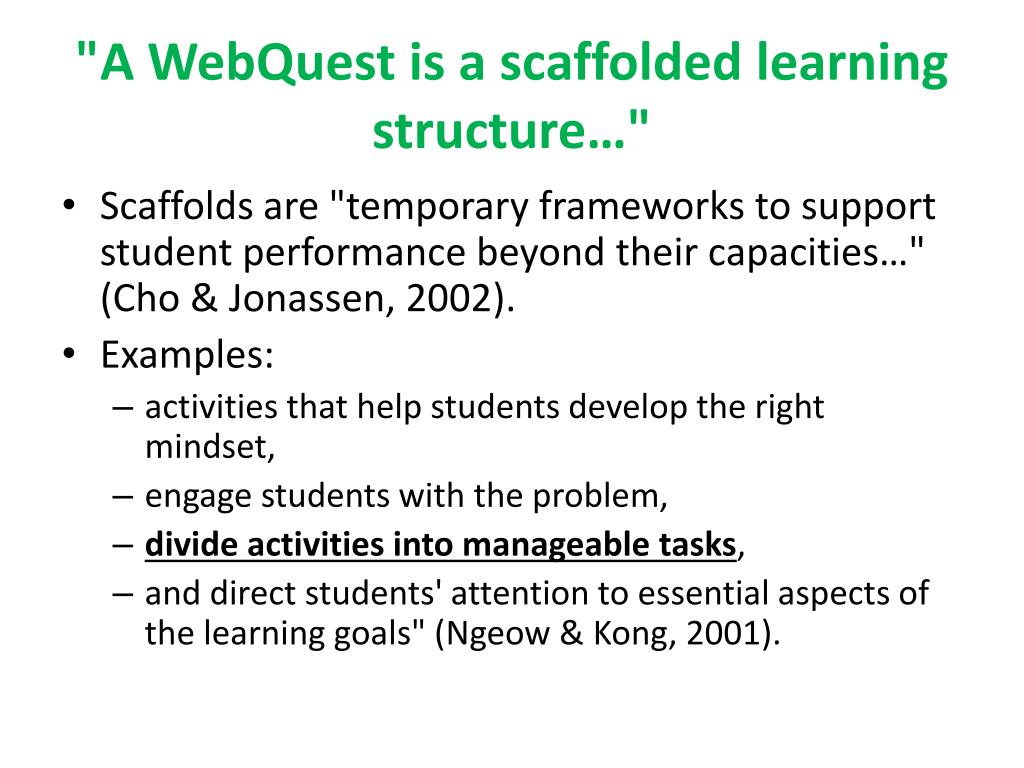 "A WebQuest is a scaffolded learning structure…"

• Scaffolds are "temporary frameworks to support student performance beyond their capacities…" (Cho & Jonassen, 2002).
• Examples:
– activities that help students develop the right mindset,
– engage students with the problem,
– divide activities into manageable tasks,
– and direct students' attention to essential aspects of the learning goals" (Ngeow & Kong, 2001).